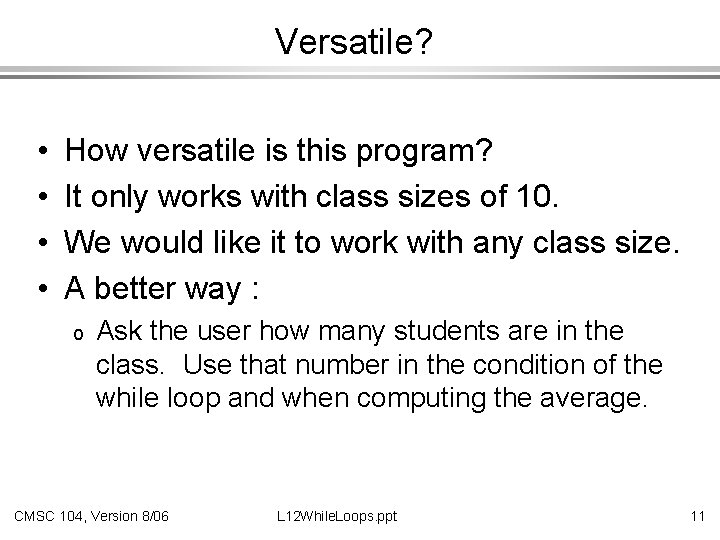 Versatile?

• How versatile is this program?
• It only works with class sizes of 10.
• We would like it to work with any class size.
• A better way :
  o Ask the user how many students are in the class. Use that number in the condition of the while loop and when computing the average.

CMSC 104, Version 8/06    L12WhileLoops.ppt    11